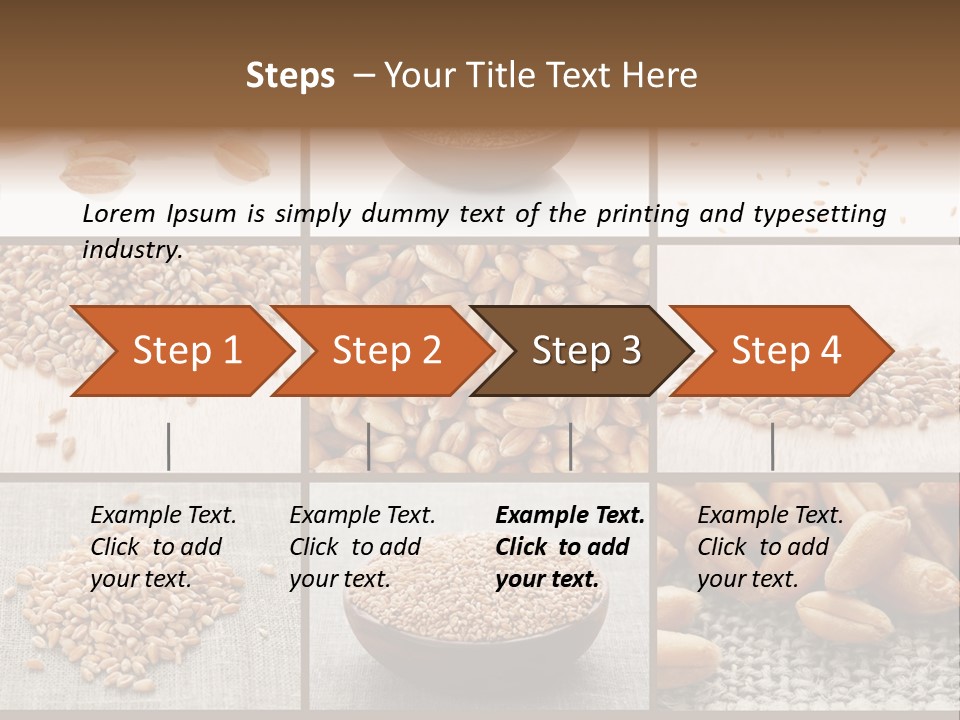 Steps – Your Title Text Here

Lorem Ipsum is simply dummy text of the printing and typesetting industry.

Step 1

Step 2

Step 3

Step 4

Example Text. Click to add your text.

Example Text. Click to add your text.

Example Text. Click to add your text.

Example Text. Click to add your text.